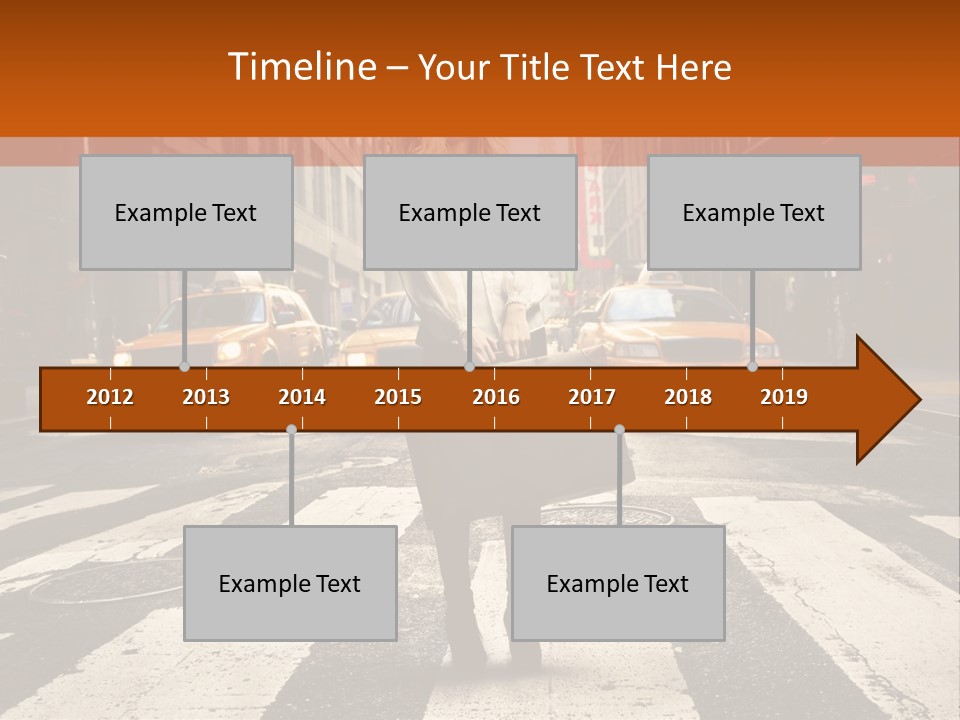 Timeline – Your Title Text Here

Example Text

Example Text

Example Text

2012 2013 2014 2015 2016 2017 2018 2019

Example Text

Example Text